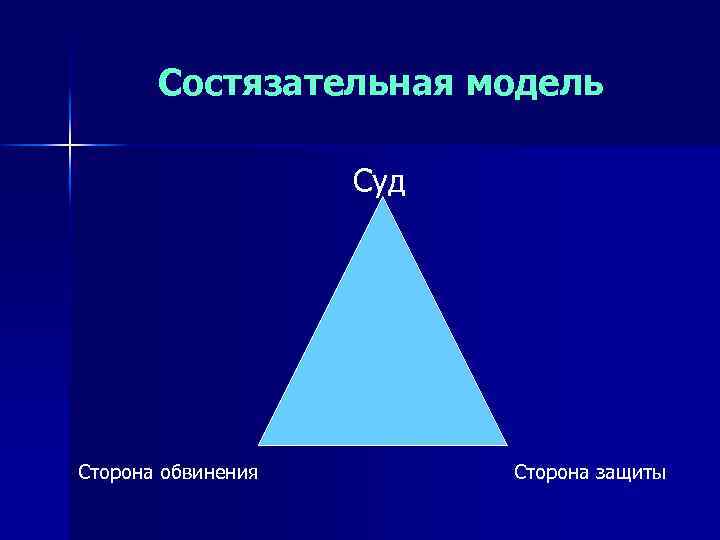 Состязательная модель

Суд

Сторона обвинения

Сторона защиты